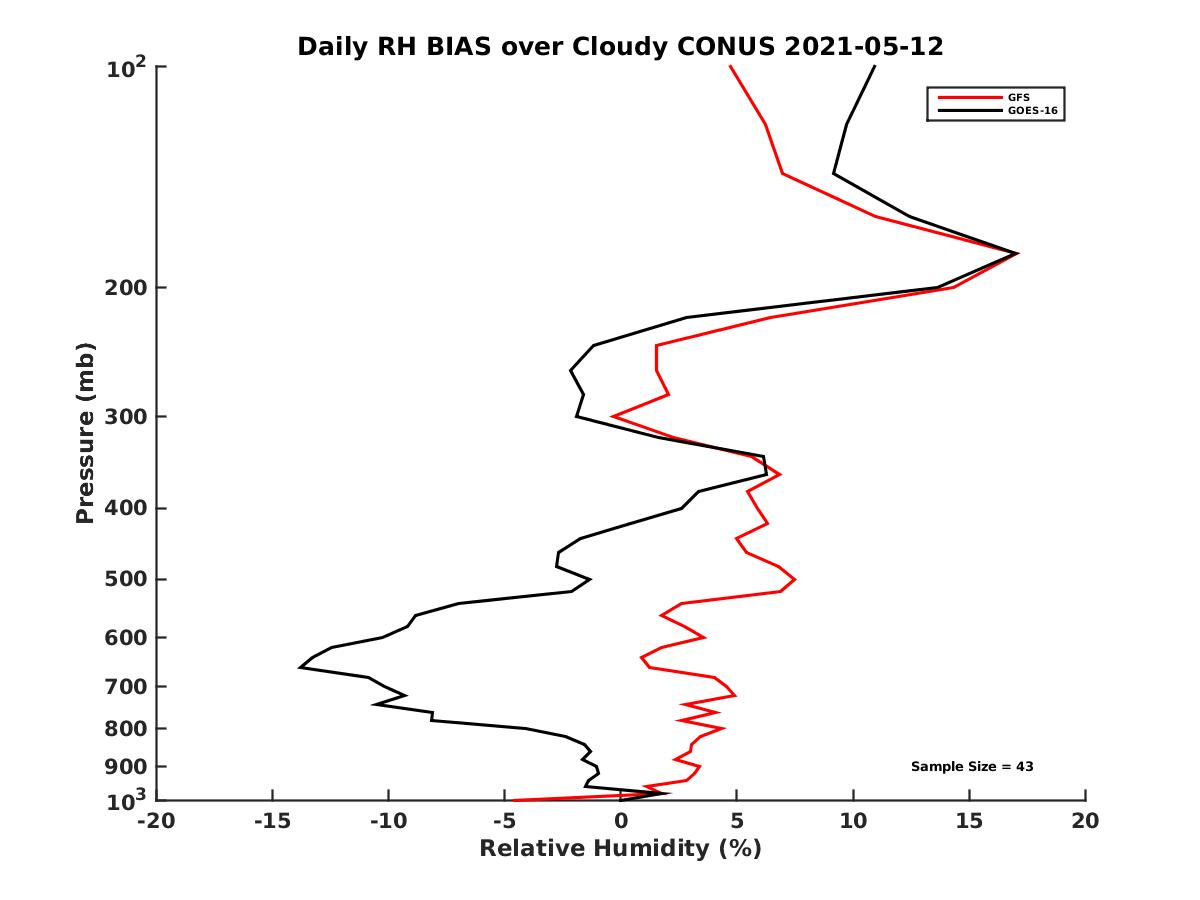 Daily RH BIAS over Cloudy CONUS 2021-05-12

GFS
GOES-16

Pressure (mb)

$10^2$
200
300
400
500
600
700
800
900
$10^3$

Sample Size = 43

-20
-15
-10
-5
0
5
10
15
20

Relative Humidity (%)